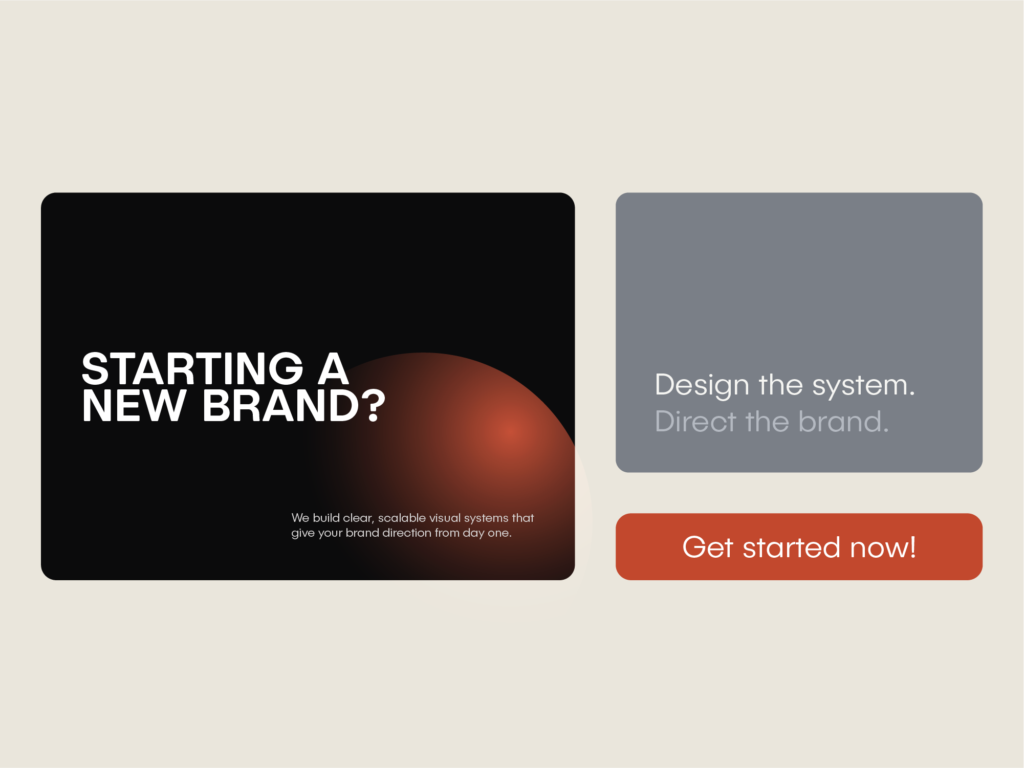 STARTING A NEW BRAND?

We build clear, scalable visual systems that give your brand direction from day one.

Design the system.
Direct the brand.

Get started now!